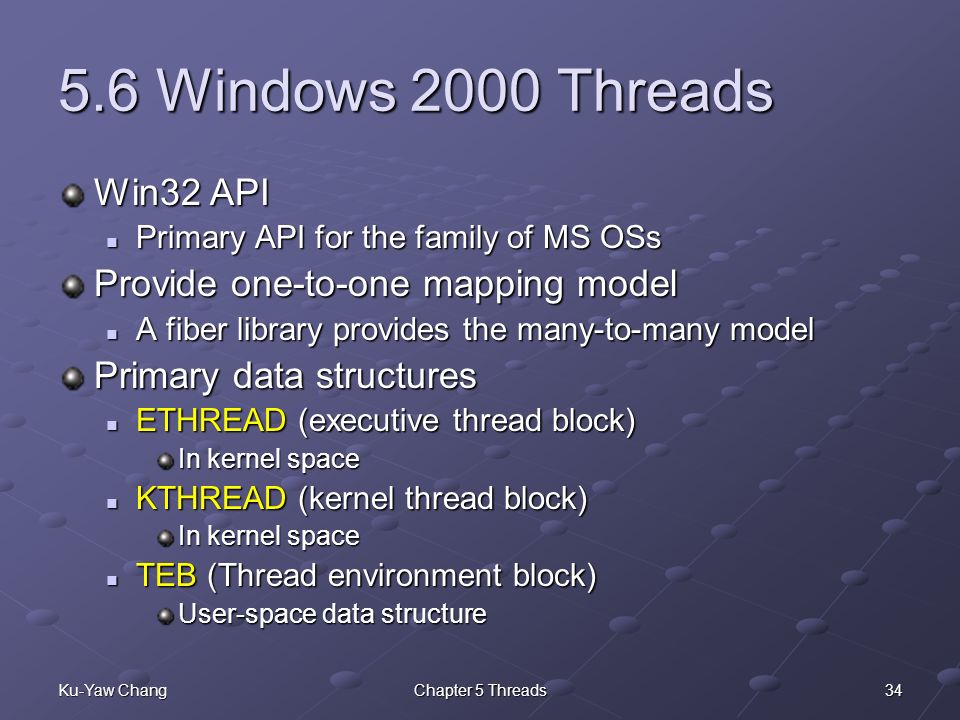 5.6 Windows 2000 Threads

Win32 API

Primary API for the family of MS OSs

Provide one-to-one mapping model

A fiber library provides the many-to-many model

Primary data structures

ETHREAD (executive thread block)

In kernel space

KTHREAD (kernel thread block)

In kernel space

TEB (Thread environment block)

User-space data structure

Ku-Yaw Chang

Chapter 5 Threads

34